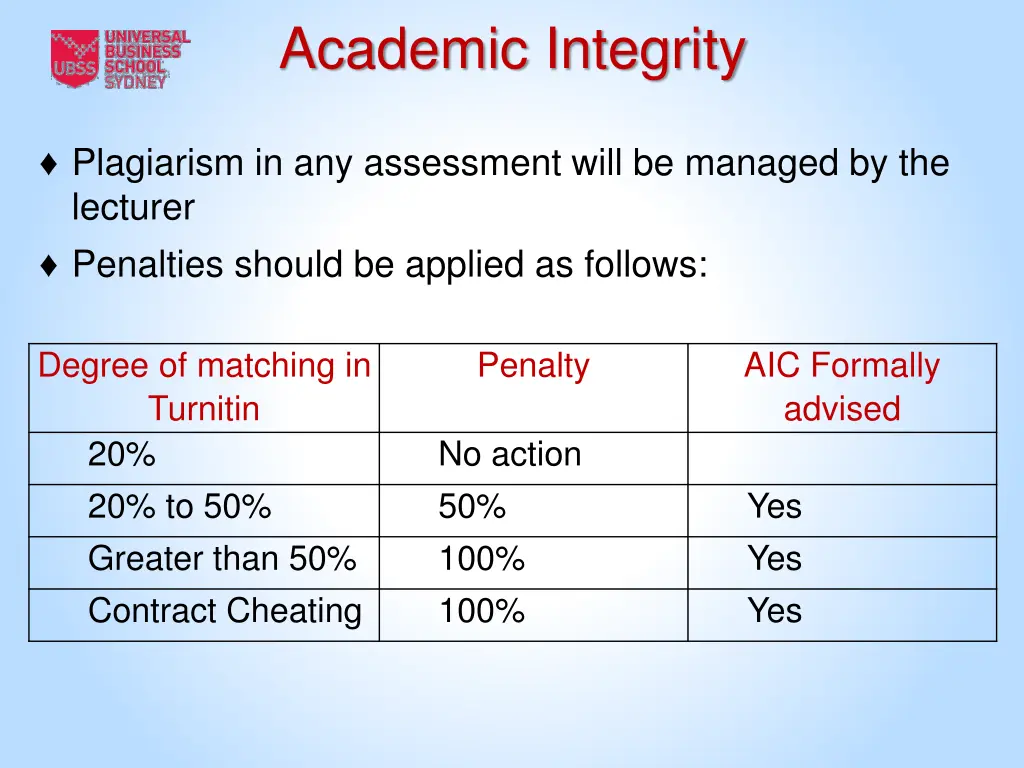 UBSS UNIVERSAL BUSINESS SCHOOL SYDNEY

Academic Integrity

♦ Plagiarism in any assessment will be managed by the lecturer

♦ Penalties should be applied as follows:

| Degree of matching in Turnitin | Penalty | AIC Formally advised |
|---|---|---|
| 20% | No action | |
| 20% to 50% | 50% | Yes |
| Greater than 50% | 100% | Yes |
| Contract Cheating | 100% | Yes |